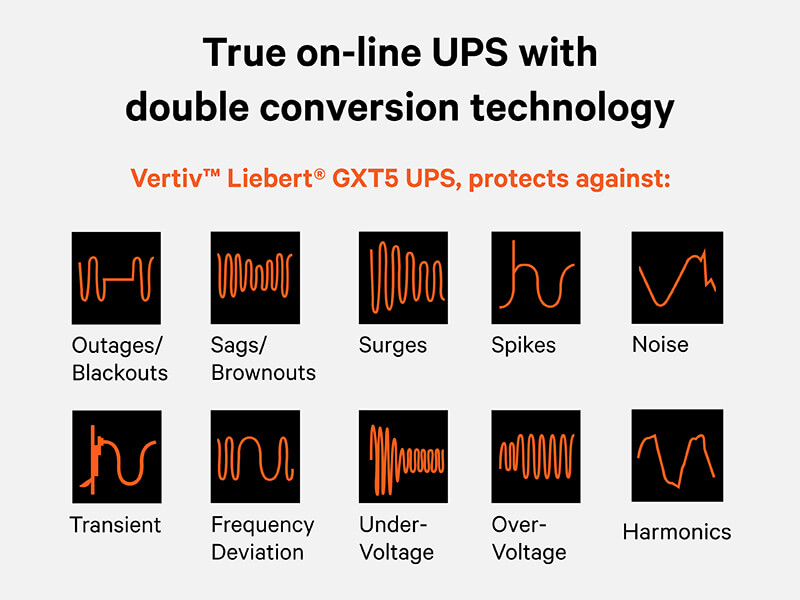 True on-line UPS with double conversion technology

Vertiv™ Liebert® GXT5 UPS, protects against:

Outages/ Blackouts

Sags/ Brownouts

Surges

Spikes

Noise

Transient

Frequency Deviation

Under-Voltage

Over-Voltage

Harmonics